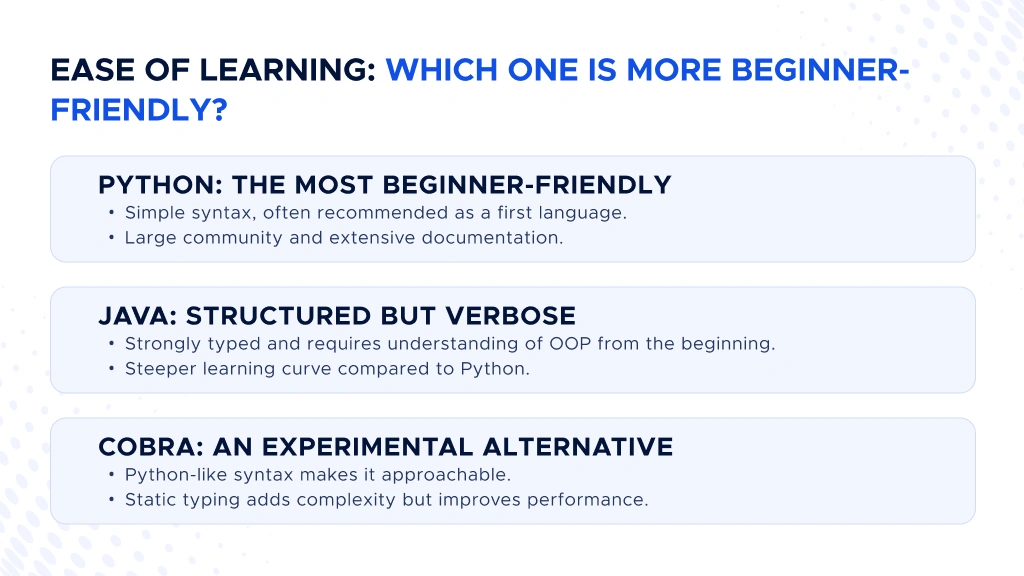 EASE OF LEARNING: WHICH ONE IS MORE BEGINNER-FRIENDLY?

PYTHON: THE MOST BEGINNER-FRIENDLY
• Simple syntax, often recommended as a first language.
• Large community and extensive documentation.

JAVA: STRUCTURED BUT VERBOSE
• Strongly typed and requires understanding of OOP from the beginning.
• Steeper learning curve compared to Python.

COBRA: AN EXPERIMENTAL ALTERNATIVE
• Python-like syntax makes it approachable.
• Static typing adds complexity but improves performance.